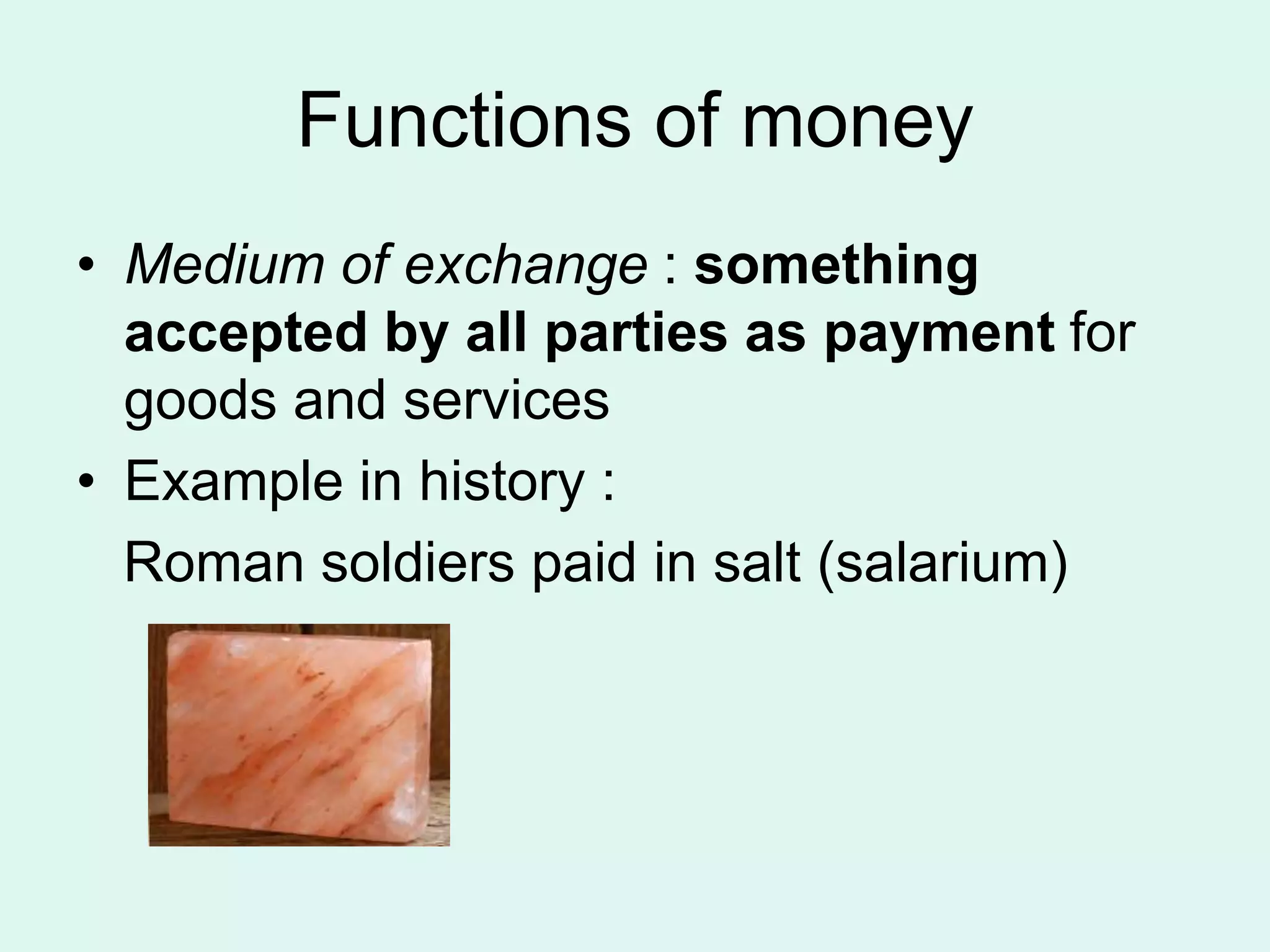 Functions of money

• Medium of exchange : something accepted by all parties as payment for goods and services

• Example in history :

Roman soldiers paid in salt (salarium)